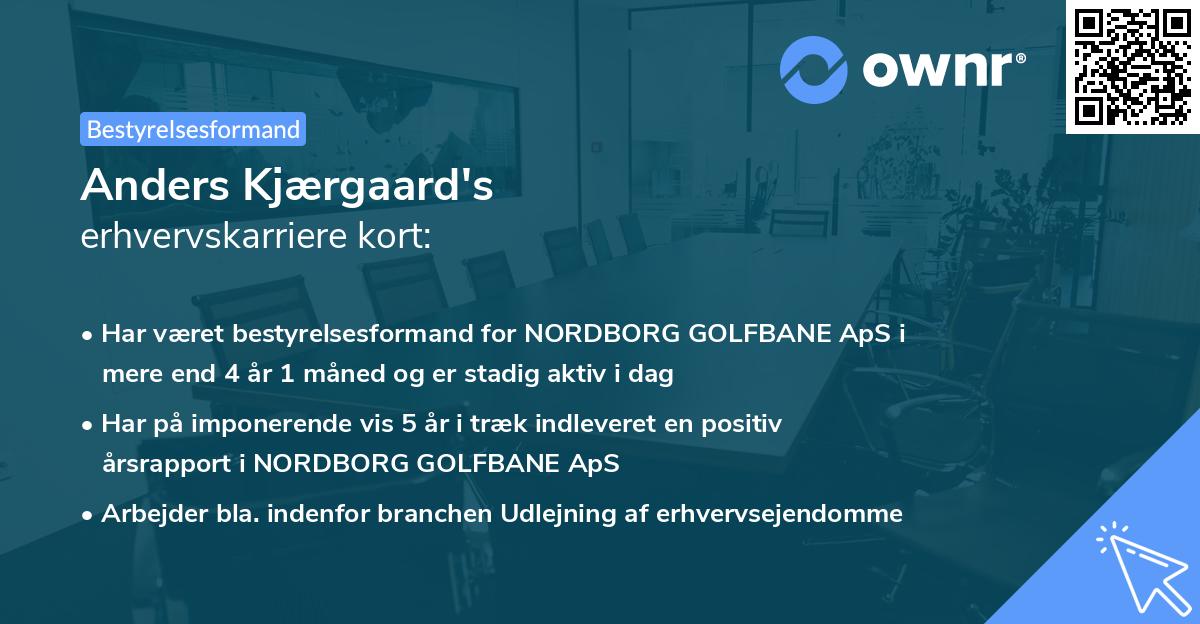 ownr®

Bestyrelsesformand

Anders Kjærgaard's
erhvervskarriere kort:

• Har været bestyrelsesformand for NORDBORG GOLFBANE ApS i mere end 4 år 1 måned og er stadig aktiv i dag

• Har på imponerende vis 5 år i træk indleveret en positiv årsrapport i NORDBORG GOLFBANE ApS

• Arbejder bla. indenfor branchen Udlejning af erhvervsejendomme